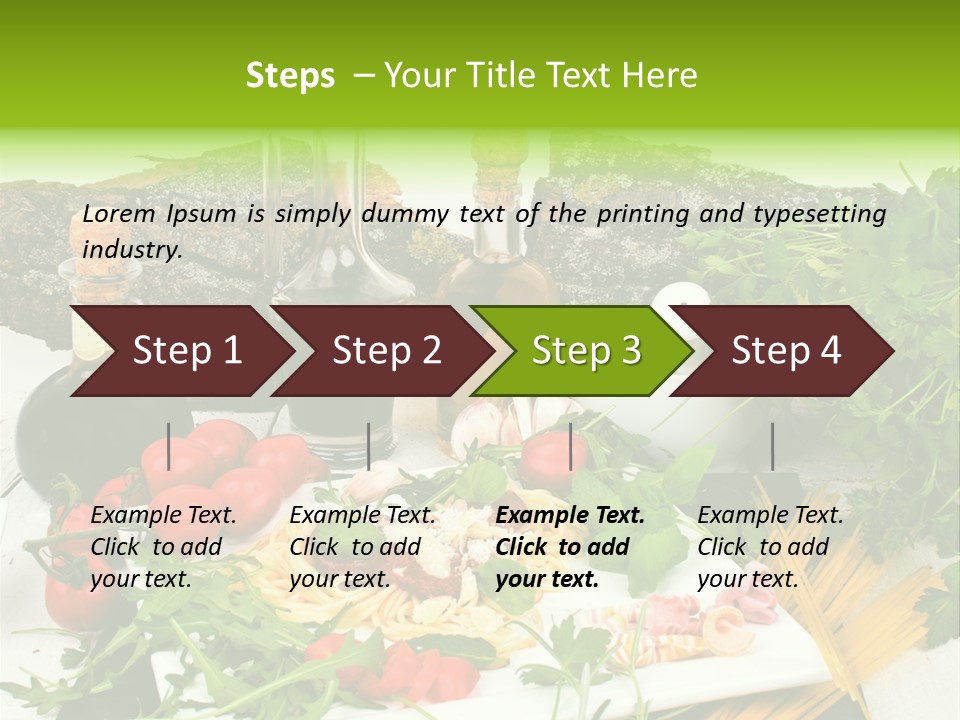 Steps – Your Title Text Here

Lorem Ipsum is simply dummy text of the printing and typesetting industry.

Step 1

Step 2

Step 3

Step 4

Example Text. Click to add your text.

Example Text. Click to add your text.

Example Text. Click to add your text.

Example Text. Click to add your text.